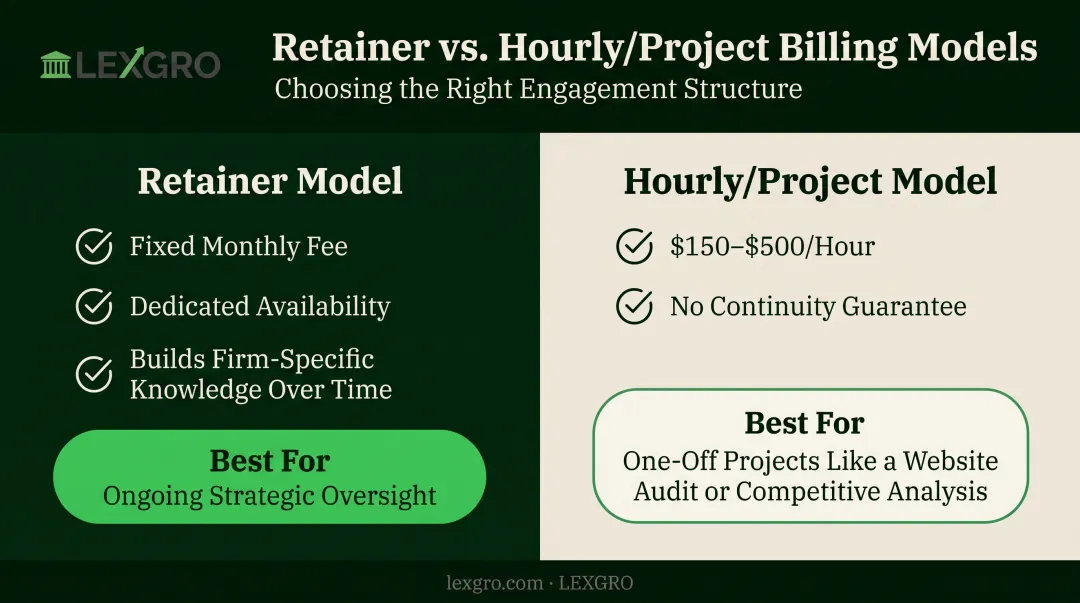 LEXGRO

Retainer vs. Hourly/Project Billing Models

Choosing the Right Engagement Structure

Retainer Model

Fixed Monthly Fee

Dedicated Availability

Builds Firm-Specific Knowledge Over Time

Best For
Ongoing Strategic Oversight

Hourly/Project Model

\$150–\$500/Hour

No Continuity Guarantee

Best For
One-Off Projects Like a Website Audit or Competitive Analysis

lexgro.com · LEXGRO